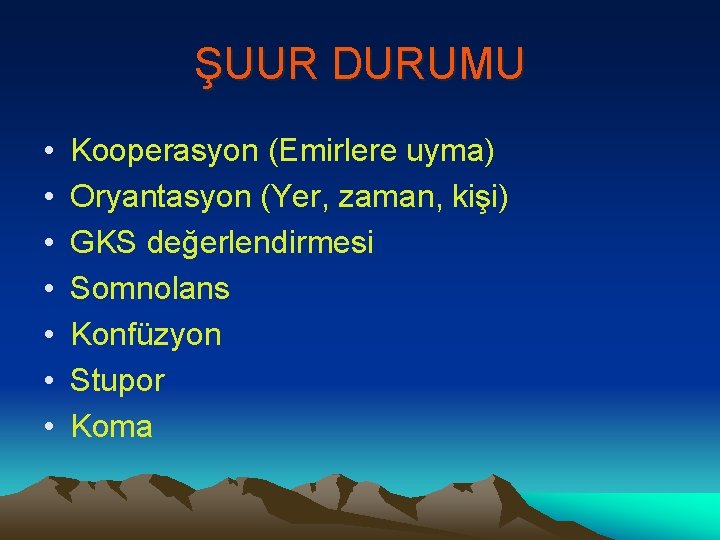 ŞUUR DURUMU

• Kooperasyon (Emirlere uyma)
• Oryantasyon (Yer, zaman, kişi)
• GKS değerlendirmesi
• Somnolans
• Konfüzyon
• Stupor
• Koma